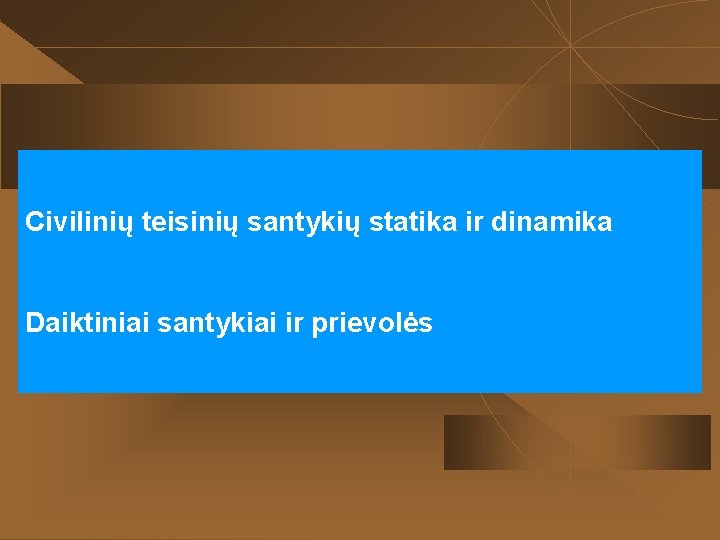 Civilinių teisinių santykių statika ir dinamika

Daiktiniai santykiai ir prievolės